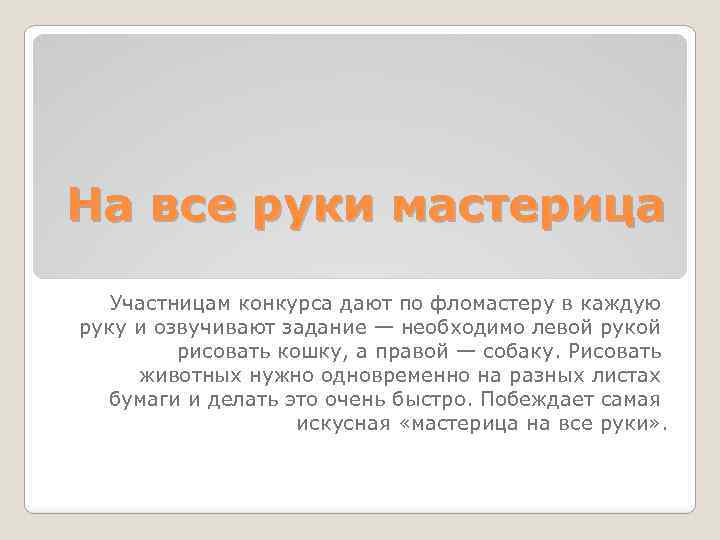 На все руки мастерица

Участницам конкурса дают по фломастеру в каждую руку и озвучивают задание — необходимо левой рукой рисовать кошку, а правой — собаку. Рисовать животных нужно одновременно на разных листах бумаги и делать это очень быстро. Побеждает самая искусная «мастерица на все руки».